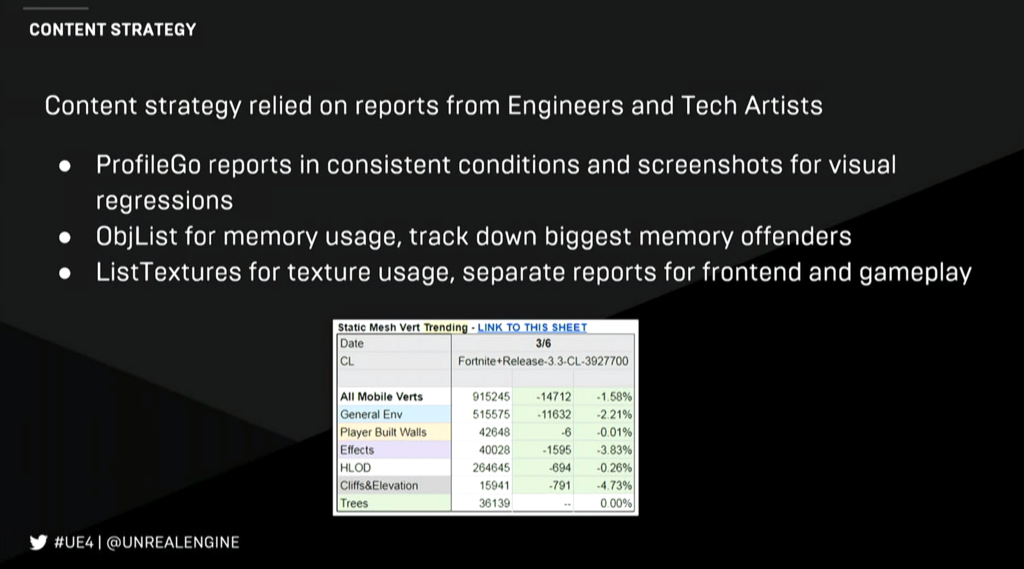 CONTENT STRATEGY

Content strategy relied on reports from Engineers and Tech Artists

● ProfileGo reports in consistent conditions and screenshots for visual regressions
● ObjList for memory usage, track down biggest memory offenders
● ListTextures for texture usage, separate reports for frontend and gameplay

Static Mesh Vert Trending - LINK TO THIS SHEET

| Date | 3/6 | | |
|---|---|---|---|
| CL | Fortnite+Release-3.3-CL-3927700 | | |
| | | | |
| All Mobile Verts | 915245 | -14712 | -1.58% |
| General Env | 515575 | -11632 | -2.21% |
| Player Built Walls | 42648 | -6 | -0.01% |
| Effects | 40028 | -1595 | -3.83% |
| HLOD | 264645 | -694 | -0.26% |
| Cliffs&Elevation | 15941 | -791 | -4.73% |
| Trees | 36139 | -- | 0.00% |

#UE4 | @UNREALENGINE